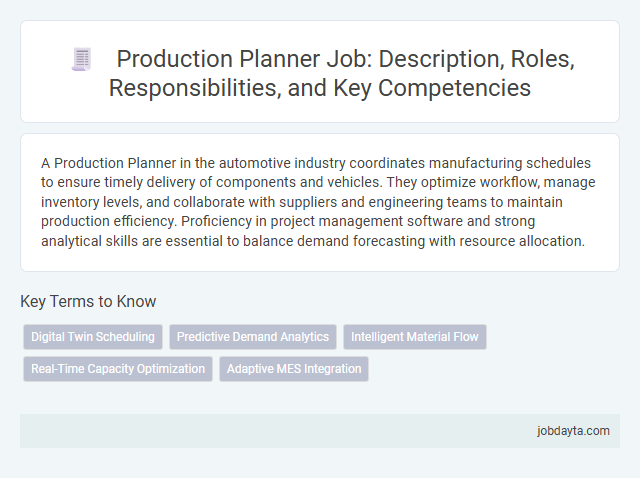 Production Planner Job: Description, Roles, Responsibilities, and Key Competencies

A Production Planner in the automotive industry coordinates manufacturing schedules to ensure timely delivery of components and vehicles. They optimize workflow, manage inventory levels, and collaborate with suppliers and engineering teams to maintain production efficiency. Proficiency in project management software and strong analytical skills are essential to balance demand forecasting with resource allocation.

Key Terms to Know

Digital Twin Scheduling
Predictive Demand Analytics
Intelligent Material Flow
Real-Time Capacity Optimization
Adaptive MES Integration

jobdayta.com